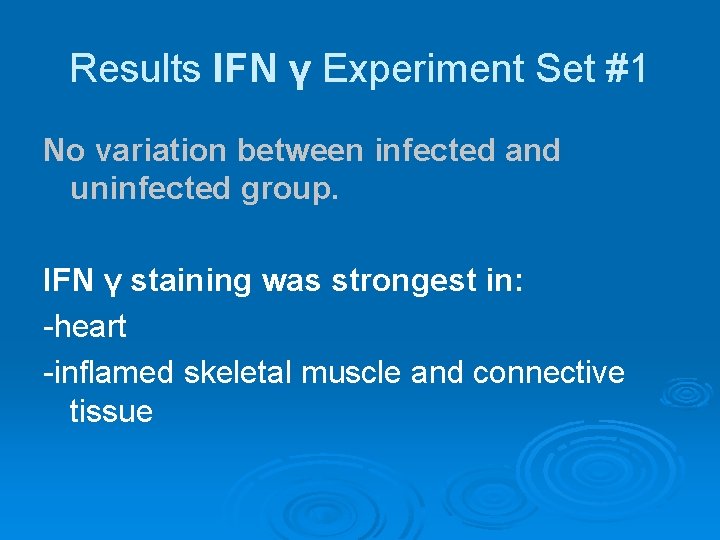 Results IFN γ Experiment Set #1

No variation between infected and uninfected group.

IFN γ staining was strongest in:

-heart

-inflamed skeletal muscle and connective tissue